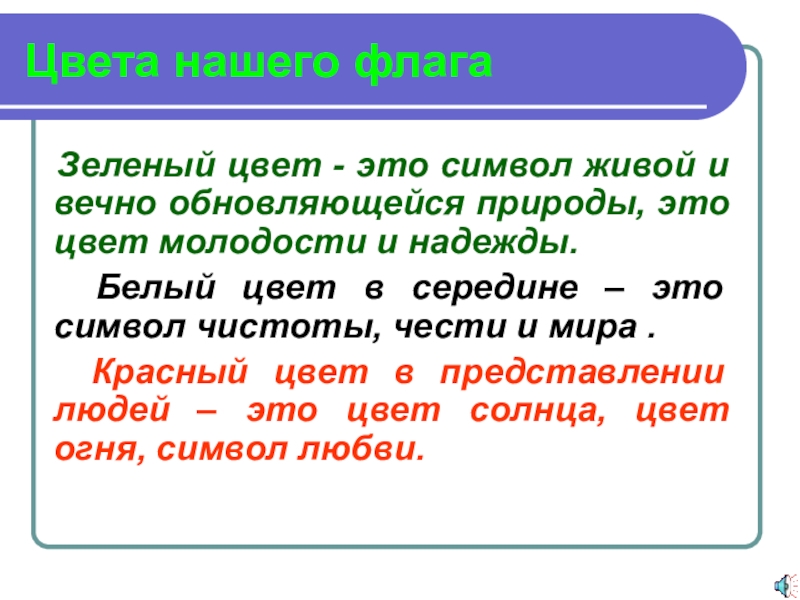 Цвета нашего флага

Зеленый цвет - это символ живой и вечно обновляющейся природы, это цвет молодости и надежды.

Белый цвет в середине – это символ чистоты, чести и мира .

Красный цвет в представлении людей – это цвет солнца, цвет огня, символ любви.